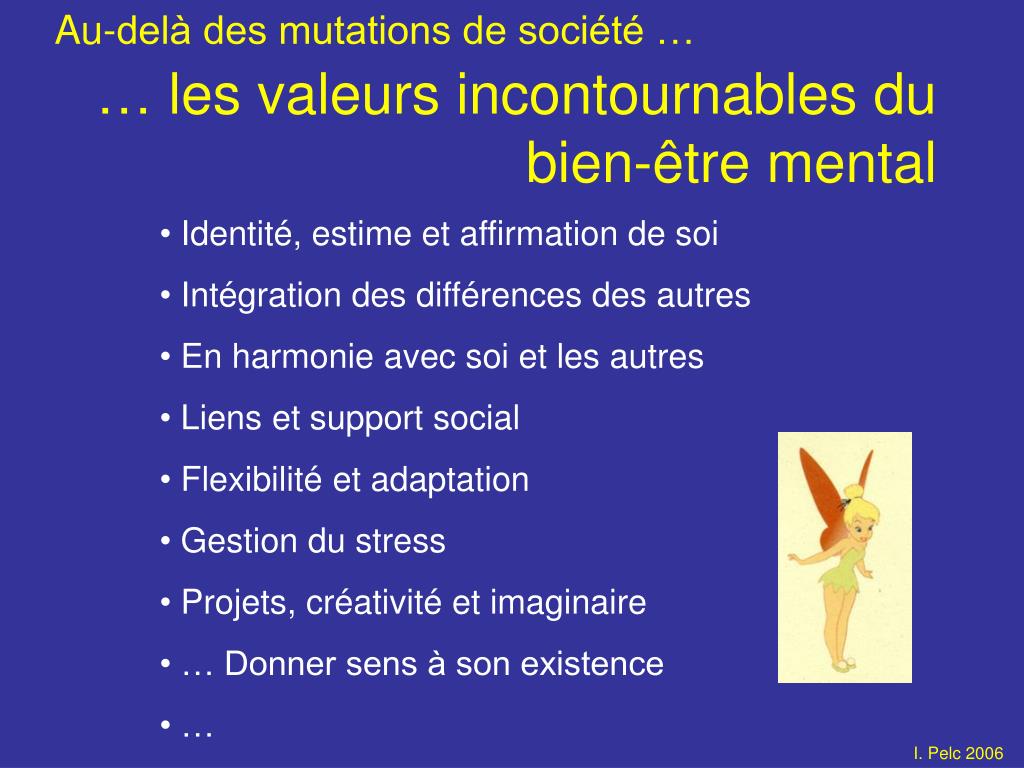 Au-delà des mutations de société …

… les valeurs incontournables du bien-être mental

• Identité, estime et affirmation de soi
• Intégration des différences des autres
• En harmonie avec soi et les autres
• Liens et support social
• Flexibilité et adaptation
• Gestion du stress
• Projets, créativité et imaginaire
• … Donner sens à son existence
• …

I. Pelc 2006